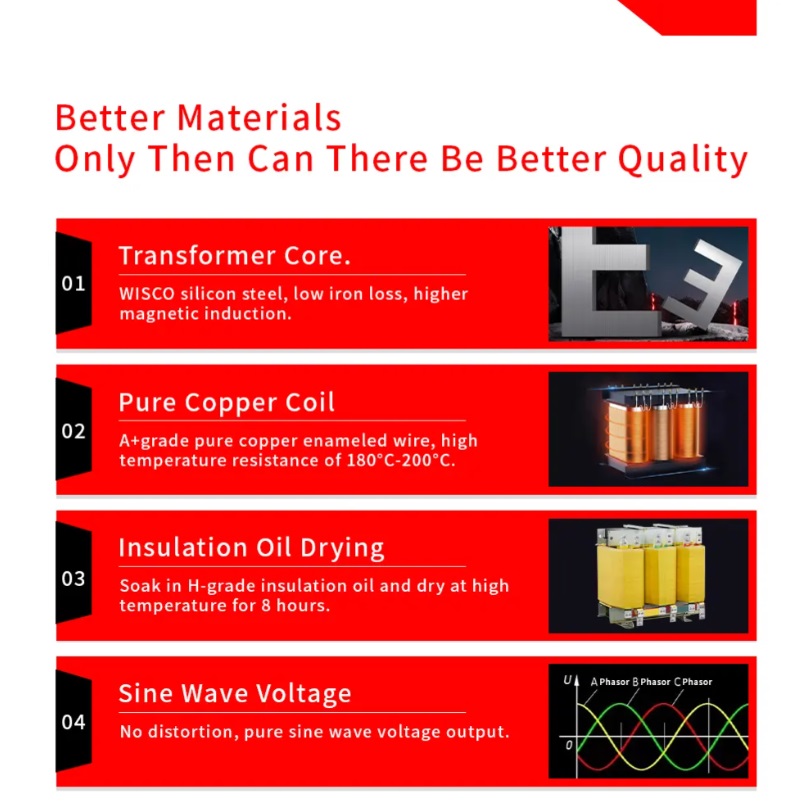 Better Materials
Only Then Can There Be Better Quality

01

Transformer Core.

WISCO silicon steel, low iron loss, higher magnetic induction.

02

Pure Copper Coil

A+grade pure copper enameled wire, high temperature resistance of 180°C-200°C.

03

Insulation Oil Drying

Soak in H-grade insulation oil and dry at high temperature for 8 hours.

04

Sine Wave Voltage

No distortion, pure sine wave voltage output.

U A Phasor B Phasor C Phasor
0